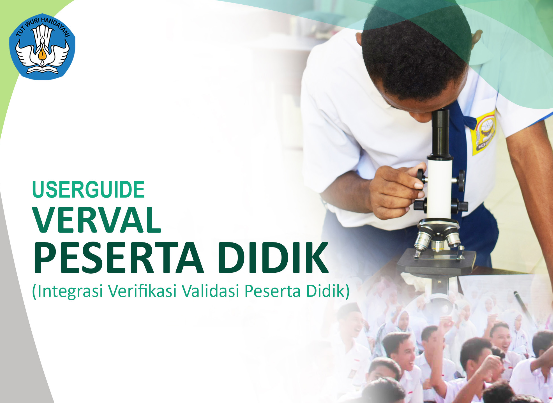 TUT WURI HANDAYANI

USERGUIDE
VERVAL
PESERTA DIDIK
(Integrasi Verifikasi Validasi Peserta Didik)